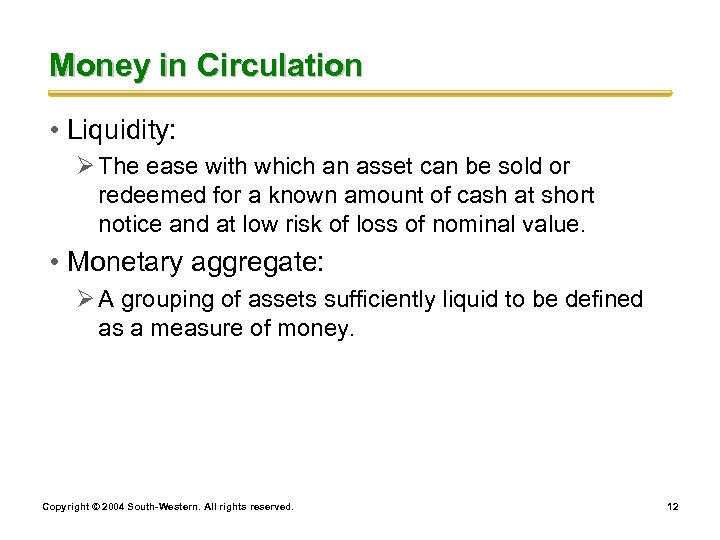 Money in Circulation

• Liquidity:

➢ The ease with which an asset can be sold or redeemed for a known amount of cash at short notice and at low risk of loss of nominal value.

• Monetary aggregate:

➢ A grouping of assets sufficiently liquid to be defined as a measure of money.

Copyright © 2004 South-Western. All rights reserved.

12